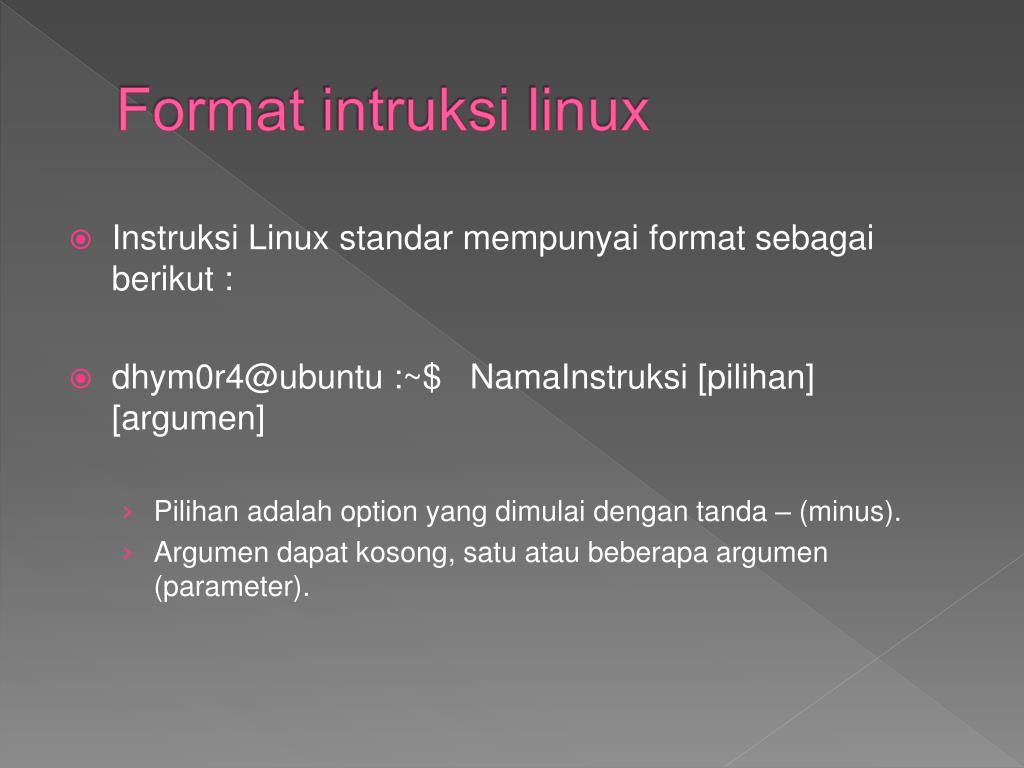 Format intruksi linux

Instruksi Linux standar mempunyai format sebagai berikut :

dhym0r4@ubuntu :~$ NamaInstruksi [pilihan] [argumen]

› Pilihan adalah option yang dimulai dengan tanda – (minus).
› Argumen dapat kosong, satu atau beberapa argumen (parameter).